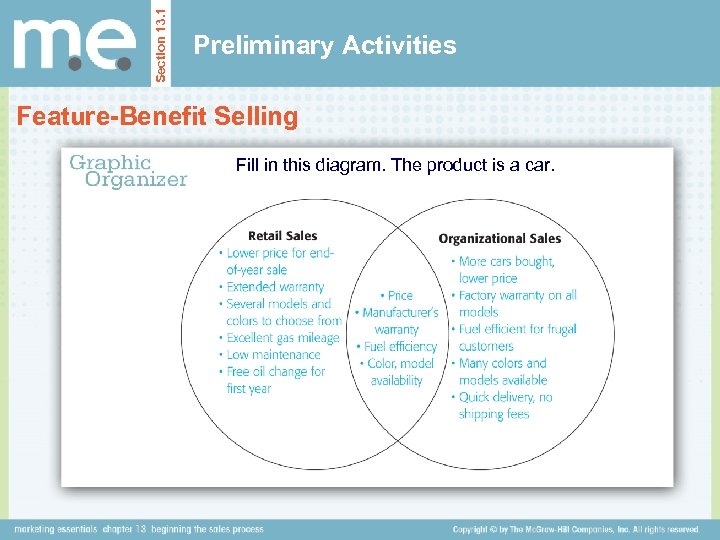 m.e.

Section 13.1

Preliminary Activities

Feature-Benefit Selling

Graphic Organizer

Fill in this diagram. The product is a car.

Retail Sales
• Lower price for end-of-year sale
• Extended warranty
• Several models and colors to choose from
• Excellent gas mileage
• Low maintenance
• Free oil change for first year

• Price
• Manufacturer's warranty
• Fuel efficiency
• Color, model availability

Organizational Sales
• More cars bought, lower price
• Factory warranty on all models
• Fuel efficient for frugal customers
• Many colors and models available
• Quick delivery, no shipping fees

marketing essentials chapter 13 beginning the sales process

Copyright © by The McGraw-Hill Companies, Inc. All rights reserved.